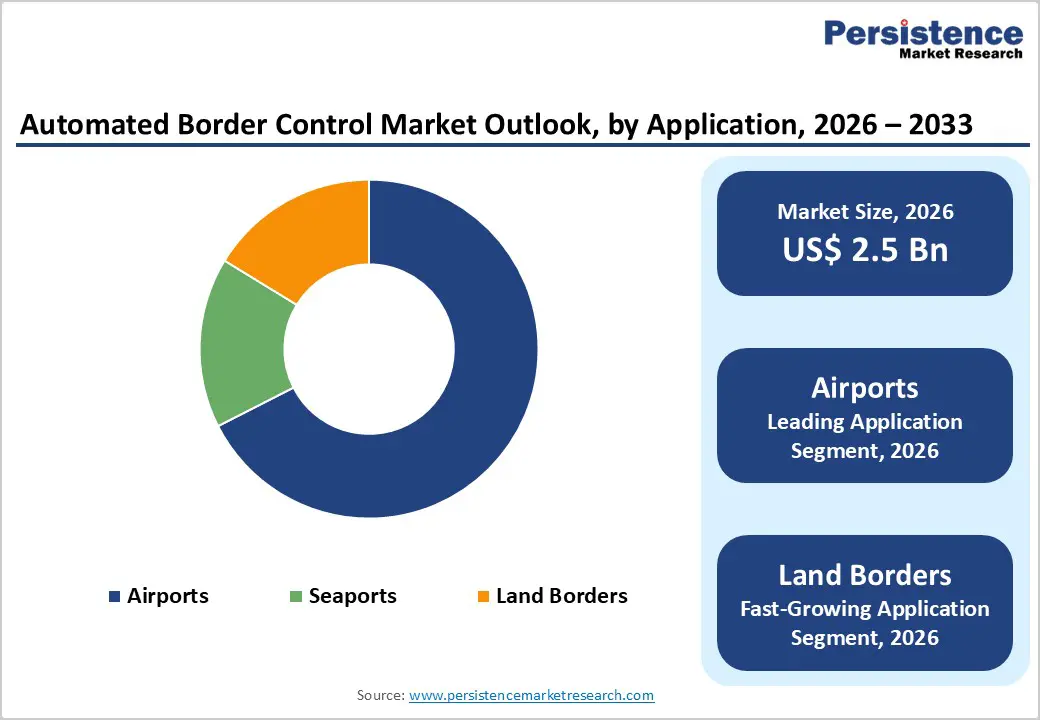 Persistence
Market Research

Automated Border Control Market Outlook, by Application, 2026 – 2033

Airports
Seaports
Land Borders

Market Size, 2026
US$ 2.5 Bn

Airports
Leading Application Segment, 2026

Land Borders
Fast-Growing Application Segment, 2026

Source: www.persistencemarketresearch.com